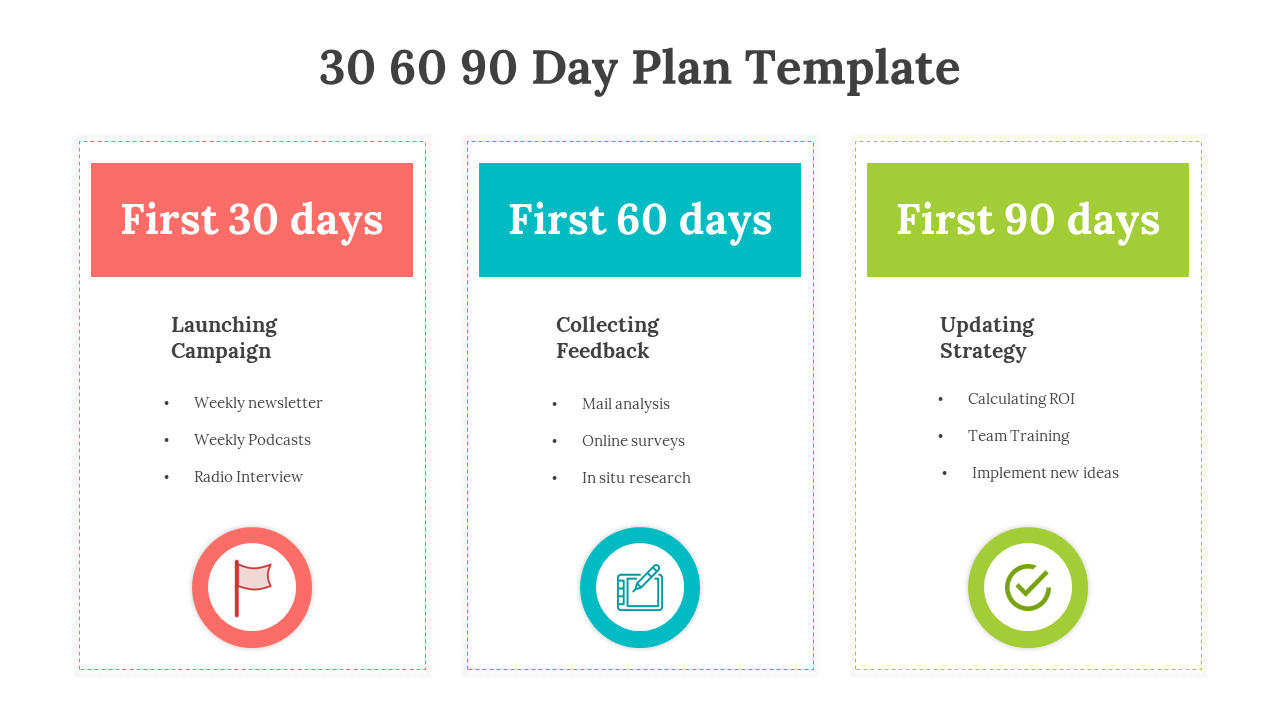 30 60 90 Day Plan Template

First 30 days

Launching Campaign

• Weekly newsletter
• Weekly Podcasts
• Radio Interview

First 60 days

Collecting Feedback

• Mail analysis
• Online surveys
• In situ research

First 90 days

Updating Strategy

• Calculating ROI
• Team Training
• Implement new ideas